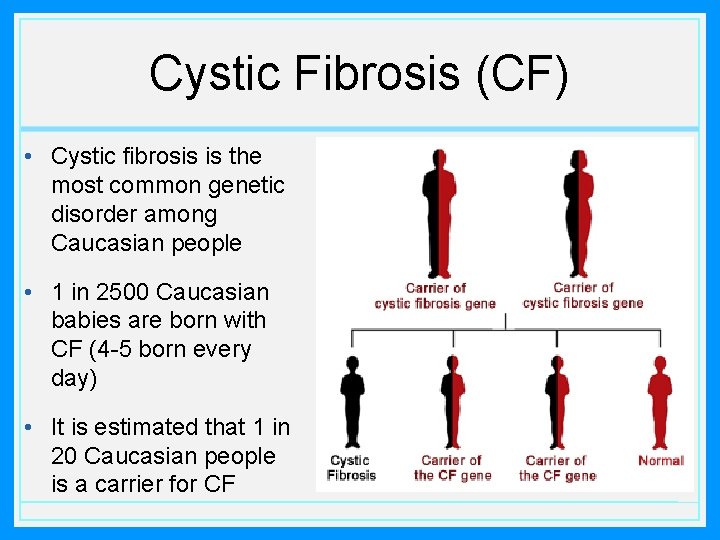 Cystic Fibrosis (CF)

• Cystic fibrosis is the most common genetic disorder among Caucasian people

• 1 in 2500 Caucasian babies are born with CF (4-5 born every day)

• It is estimated that 1 in 20 Caucasian people is a carrier for CF

Carrier of cystic fibrosis gene

Carrier of cystic fibrosis gene

Cystic Fibrosis

Carrier of the CF gene

Carrier of the CF gene

Normal